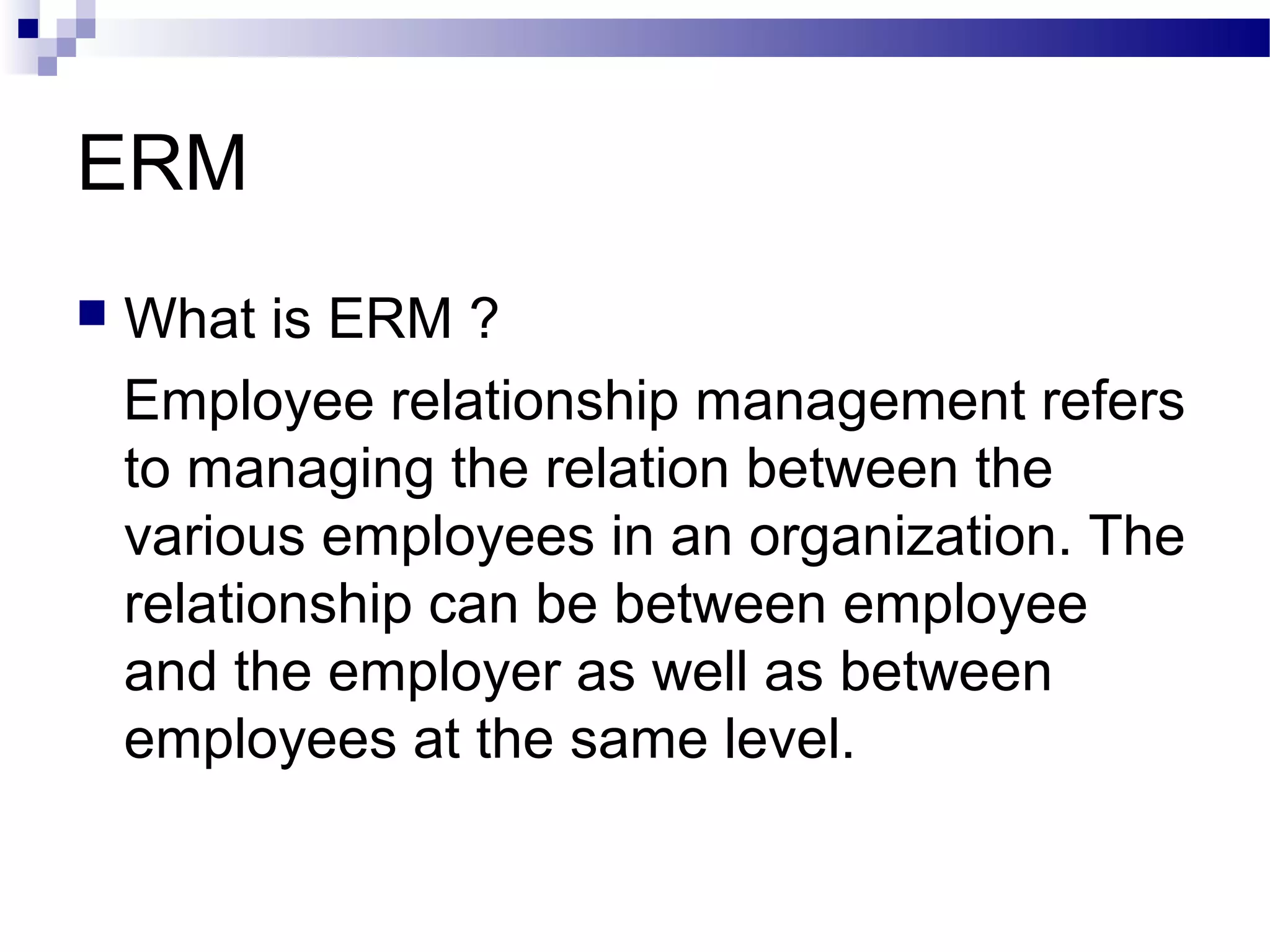 ERM

What is ERM ?

Employee relationship management refers to managing the relation between the various employees in an organization. The relationship can be between employee and the employer as well as between employees at the same level.